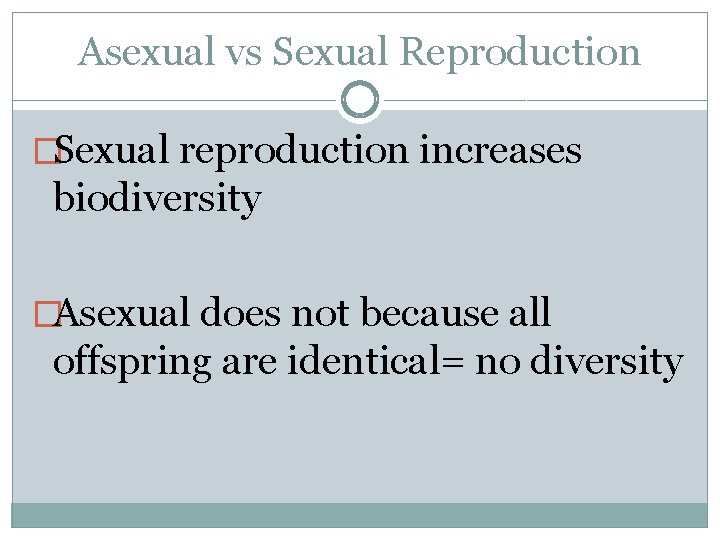 Asexual vs Sexual Reproduction

Sexual reproduction increases biodiversity

Asexual does not because all offspring are identical= no diversity